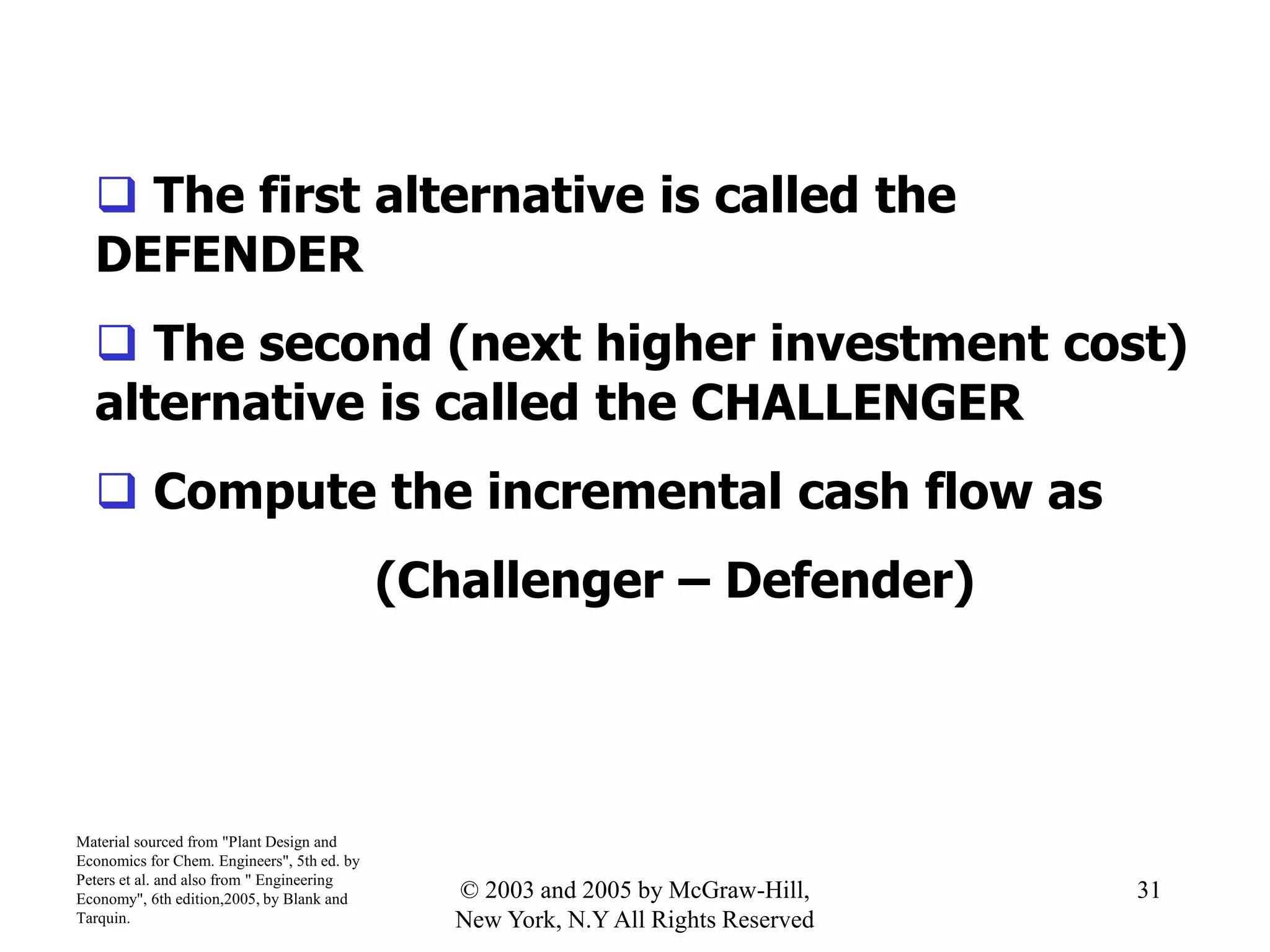 ❑ The first alternative is called the DEFENDER

❑ The second (next higher investment cost) alternative is called the CHALLENGER

❑ Compute the incremental cash flow as

(Challenger – Defender)

Material sourced from "Plant Design and Economics for Chem. Engineers", 5th ed. by Peters et al. and also from " Engineering Economy", 6th edition,2005, by Blank and Tarquin.

© 2003 and 2005 by McGraw-Hill, New York, N.Y All Rights Reserved

31